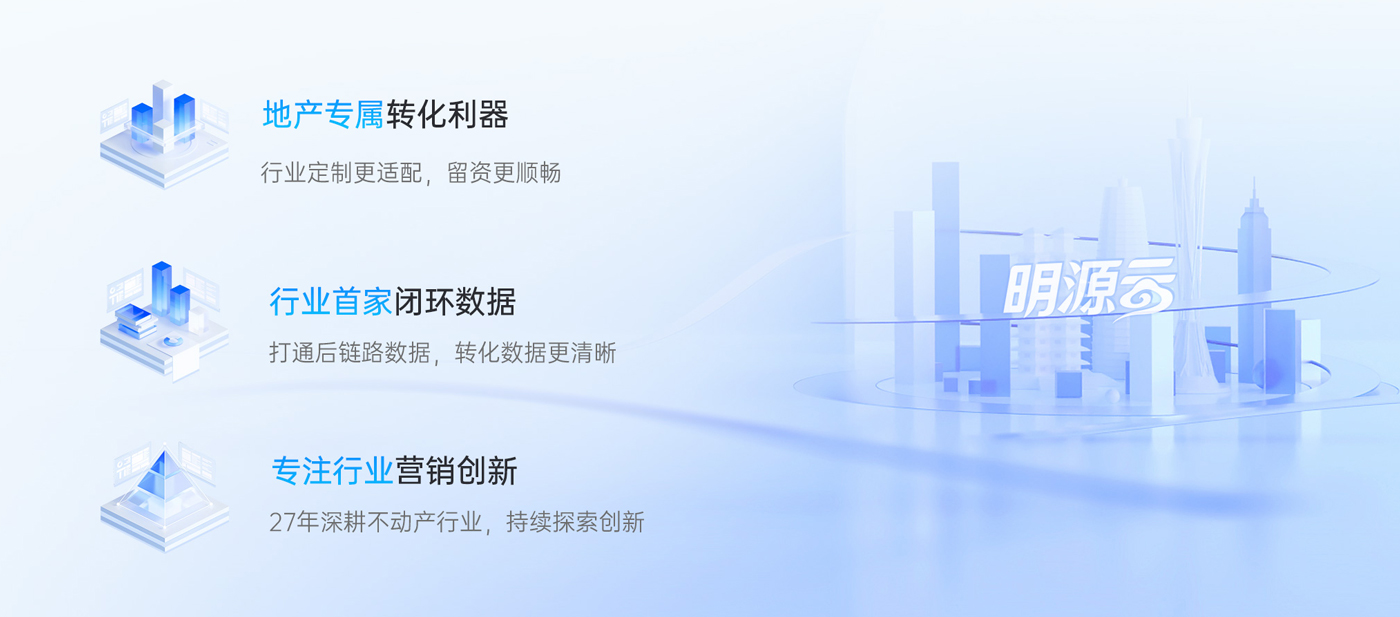 地产专属转化利器

行业定制更适配，留资更顺畅

行业首家闭环数据

打通后链路数据，转化数据更清晰

专注行业营销创新

27年深耕不动产行业，持续探索创新

明源云